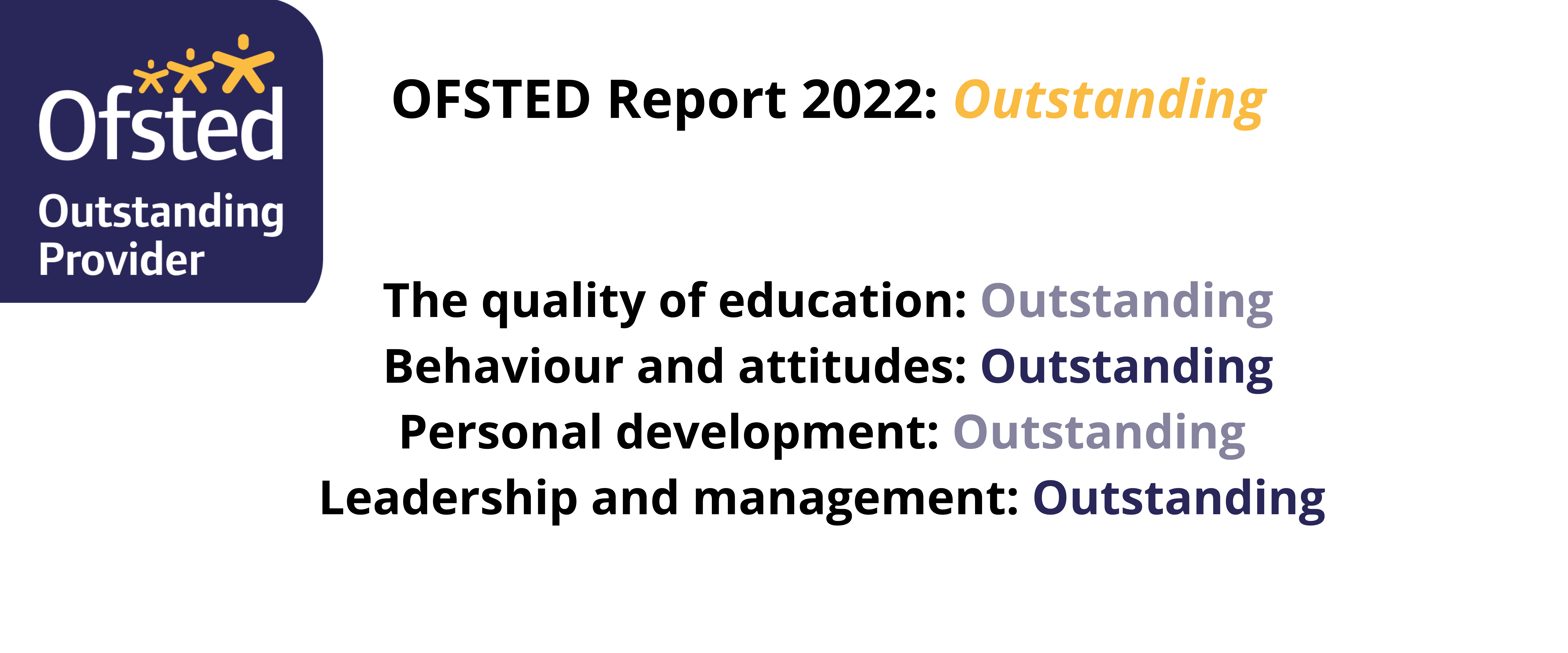 Ofsted
Outstanding
Provider

OFSTED Report 2022: Outstanding

The quality of education: Outstanding
Behaviour and attitudes: Outstanding
Personal development: Outstanding
Leadership and management: Outstanding